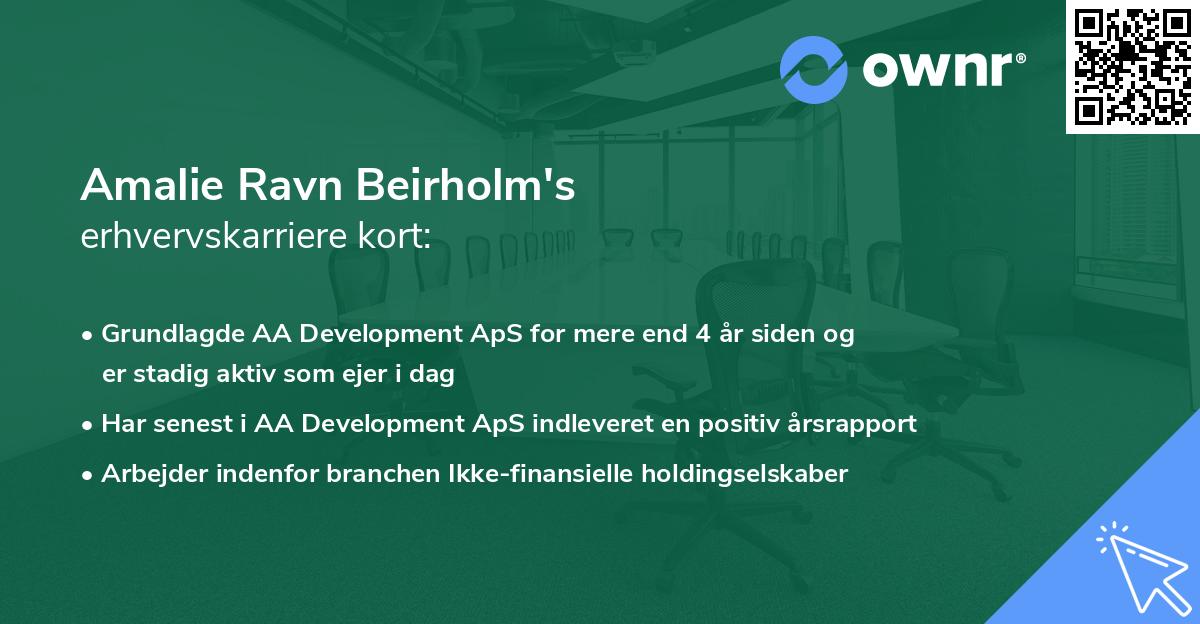 ownr®

Amalie Ravn Beirholm's
erhvervskarriere kort:

• Grundlagde AA Development ApS for mere end 4 år siden og er stadig aktiv som ejer i dag
• Har senest i AA Development ApS indleveret en positiv årsrapport
• Arbejder indenfor branchen Ikke-finansielle holdingselskaber